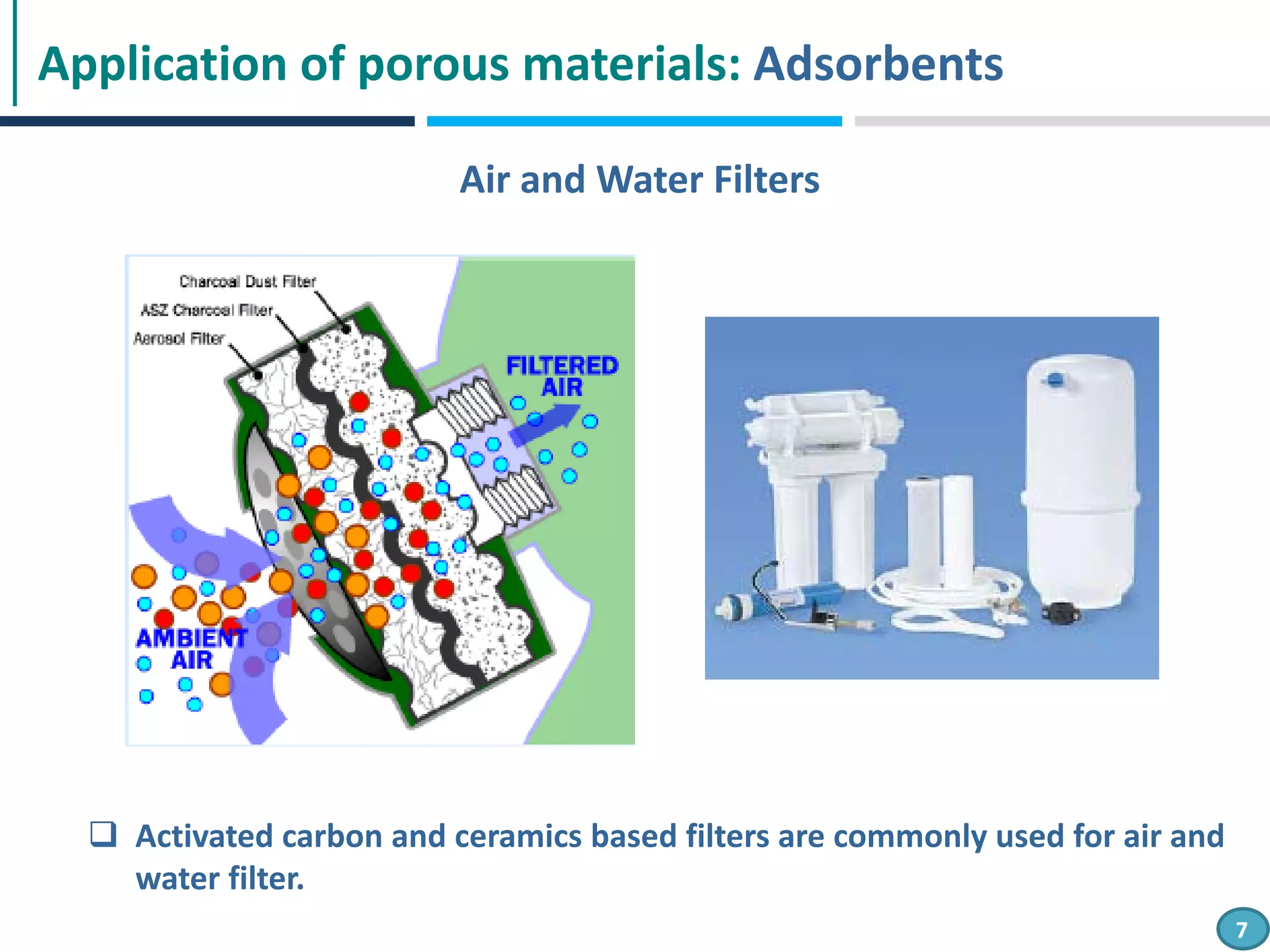 Application of porous materials: Adsorbents

Air and Water Filters

Charcoal Dust Filter
ASZ Charcoal Filter
Aerosol Filter
FILTERED AIR
AMBIENT AIR

❑ Activated carbon and ceramics based filters are commonly used for air and water filter.

7